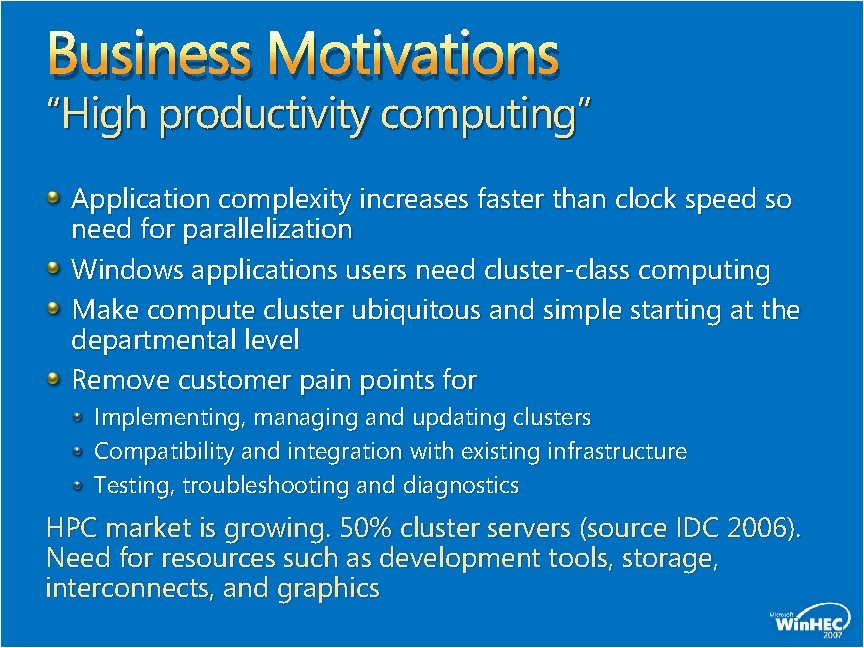 Business Motivations
"High productivity computing"

Application complexity increases faster than clock speed so need for parallelization

Windows applications users need cluster-class computing

Make compute cluster ubiquitous and simple starting at the departmental level

Remove customer pain points for

Implementing, managing and updating clusters

Compatibility and integration with existing infrastructure

Testing, troubleshooting and diagnostics

HPC market is growing. 50% cluster servers (source IDC 2006). Need for resources such as development tools, storage, interconnects, and graphics

Microsoft WinHEC 2007